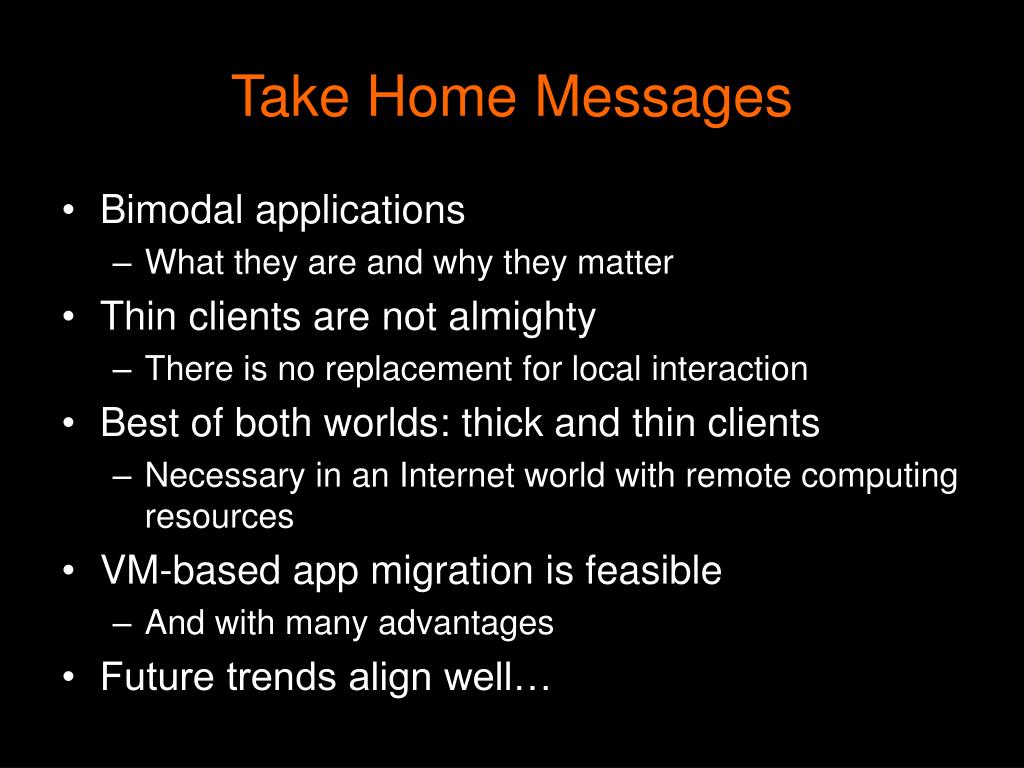 Take Home Messages

• Bimodal applications
– What they are and why they matter
• Thin clients are not almighty
– There is no replacement for local interaction
• Best of both worlds: thick and thin clients
– Necessary in an Internet world with remote computing resources
• VM-based app migration is feasible
– And with many advantages
• Future trends align well…